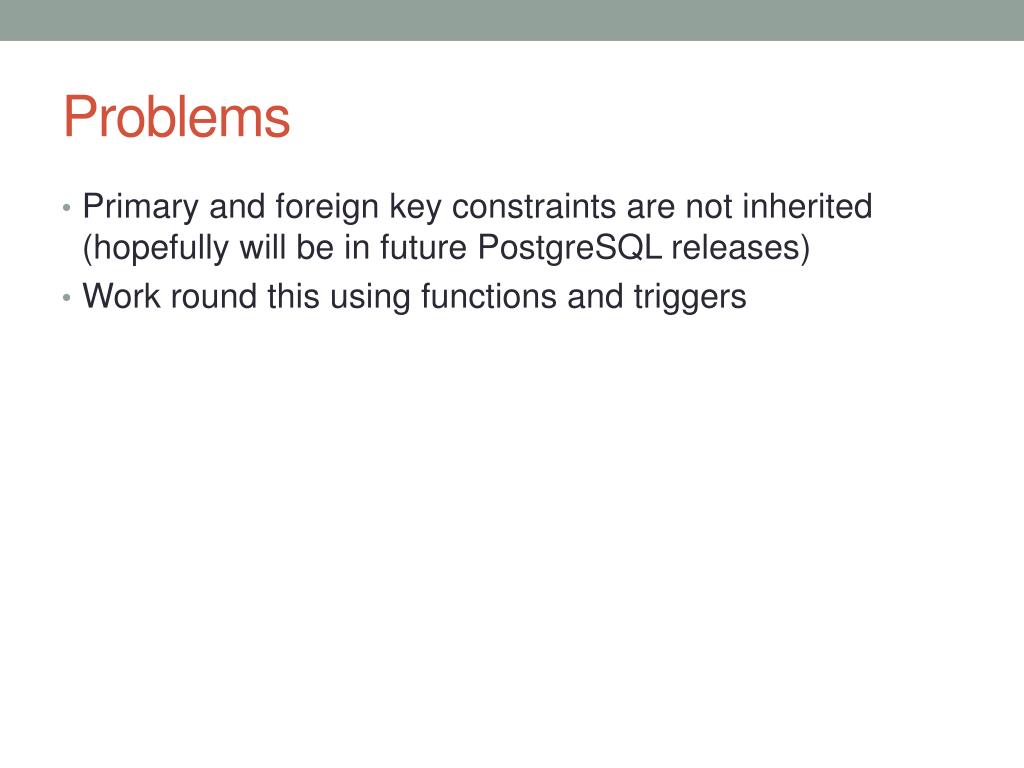 Problems

• Primary and foreign key constraints are not inherited (hopefully will be in future PostgreSQL releases)
• Work round this using functions and triggers